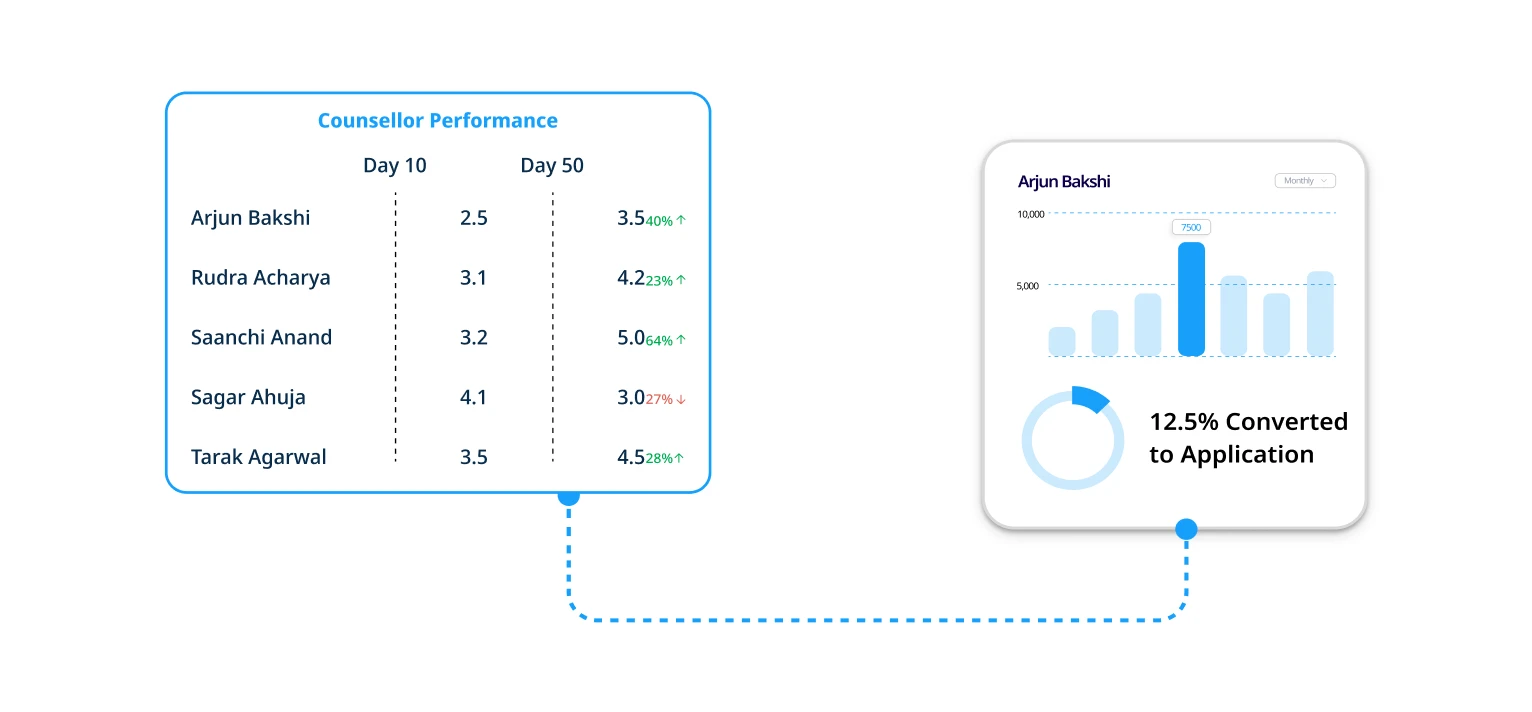 Counsellor Performance

| | Day 10 | Day 50 |
|---|---|---|
| Arjun Bakshi | 2.5 | 3.5 40% ↑ |
| Rudra Acharya | 3.1 | 4.2 23% ↑ |
| Saanchi Anand | 3.2 | 5.0 64% ↑ |
| Sagar Ahuja | 4.1 | 3.0 27% ↓ |
| Tarak Agarwal | 3.5 | 4.5 28% ↑ |

Arjun Bakshi

Monthly

10,000

7500

5,000

12.5% Converted to Application